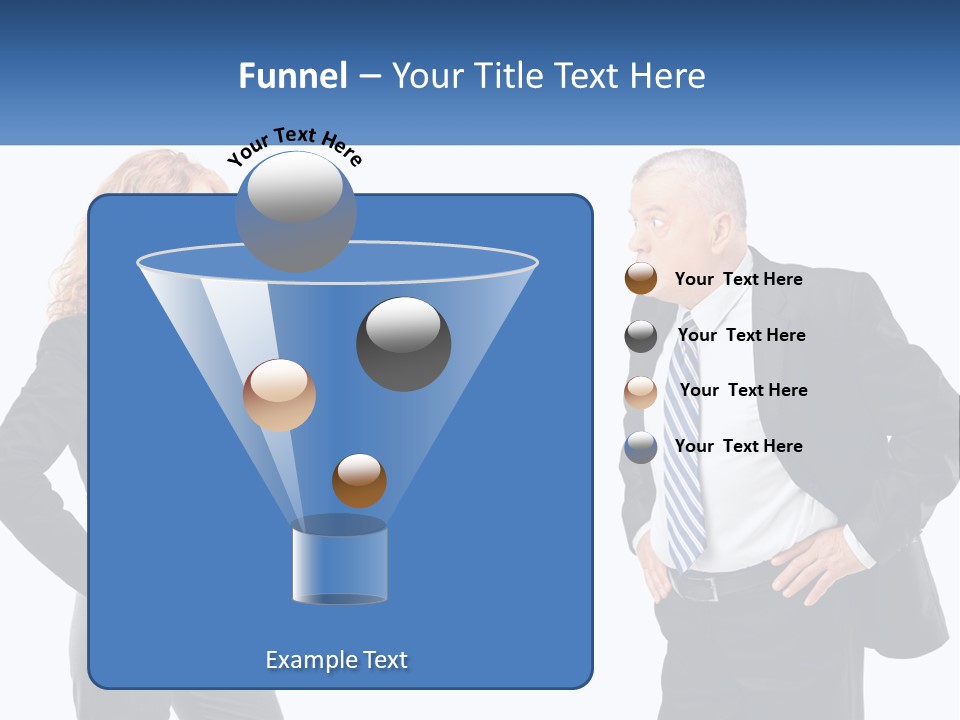 Funnel – Your Title Text Here

Your Text Here

Your Text Here

Your Text Here

Your Text Here

Your Text Here

Example Text